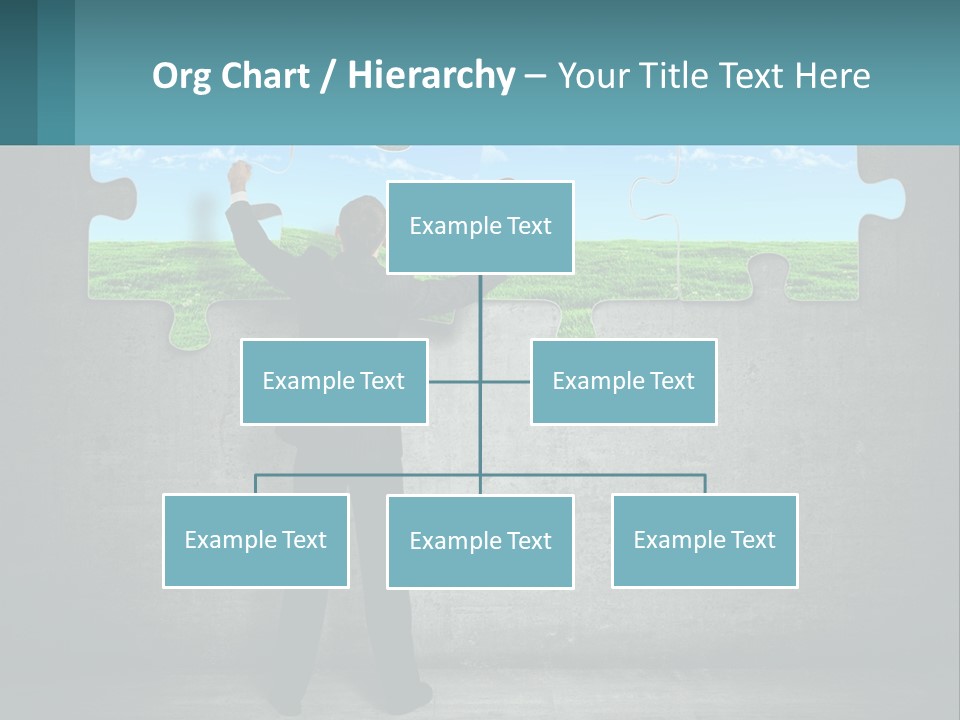 Org Chart / Hierarchy – Your Title Text Here

Example Text

Example Text

Example Text

Example Text

Example Text

Example Text